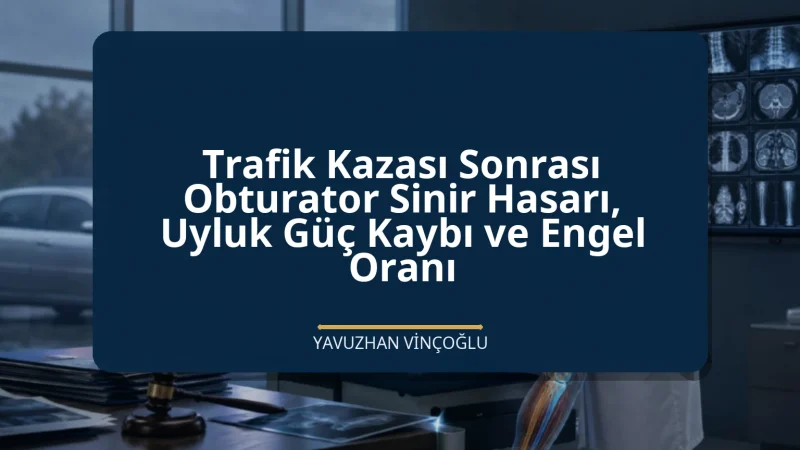 Trafik Kazası Sonrası Obturator Sinir Hasarı, Uyluk Güç Kaybı ve Engel Oranı

YAVUZHAN VİNÇOĞLU